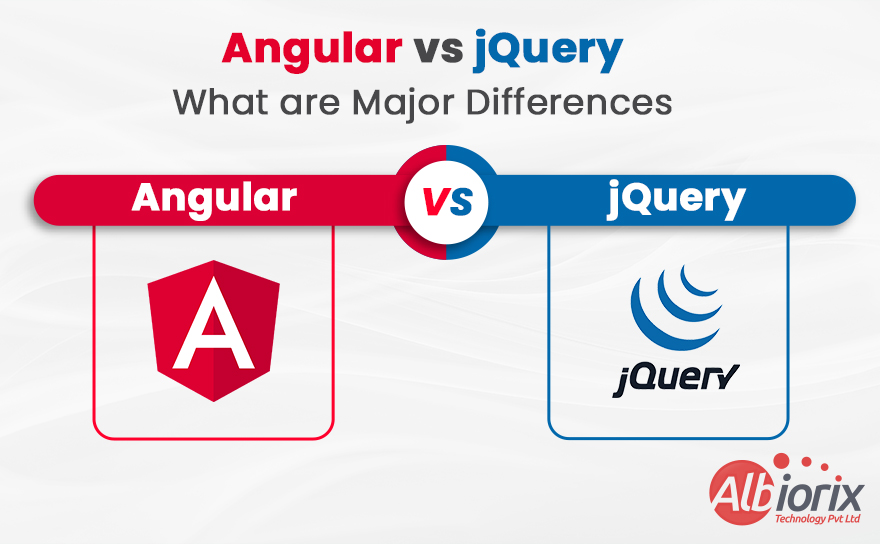 Angular vs jQuery
What are Major Differences

Angular

VS

jQuery

A

jQuery

Albiorix
Technology Pvt Ltd